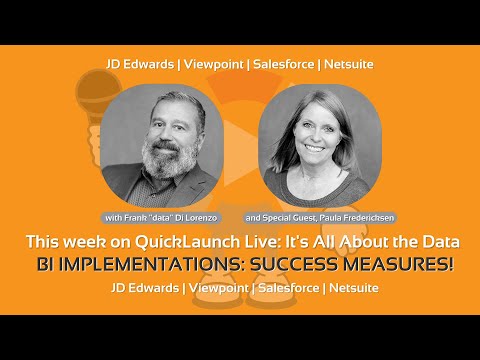 JD Edwards | Viewpoint | Salesforce | Netsuite

with Frank "data" Di Lorenzo

and Special Guest, Paula Frederichsen

This week on QuickLaunch Live: It's All About the Data

BI IMPLEMENTATIONS: SUCCESS MEASURES!

JD Edwards | Viewpoint | Salesforce | Netsuite